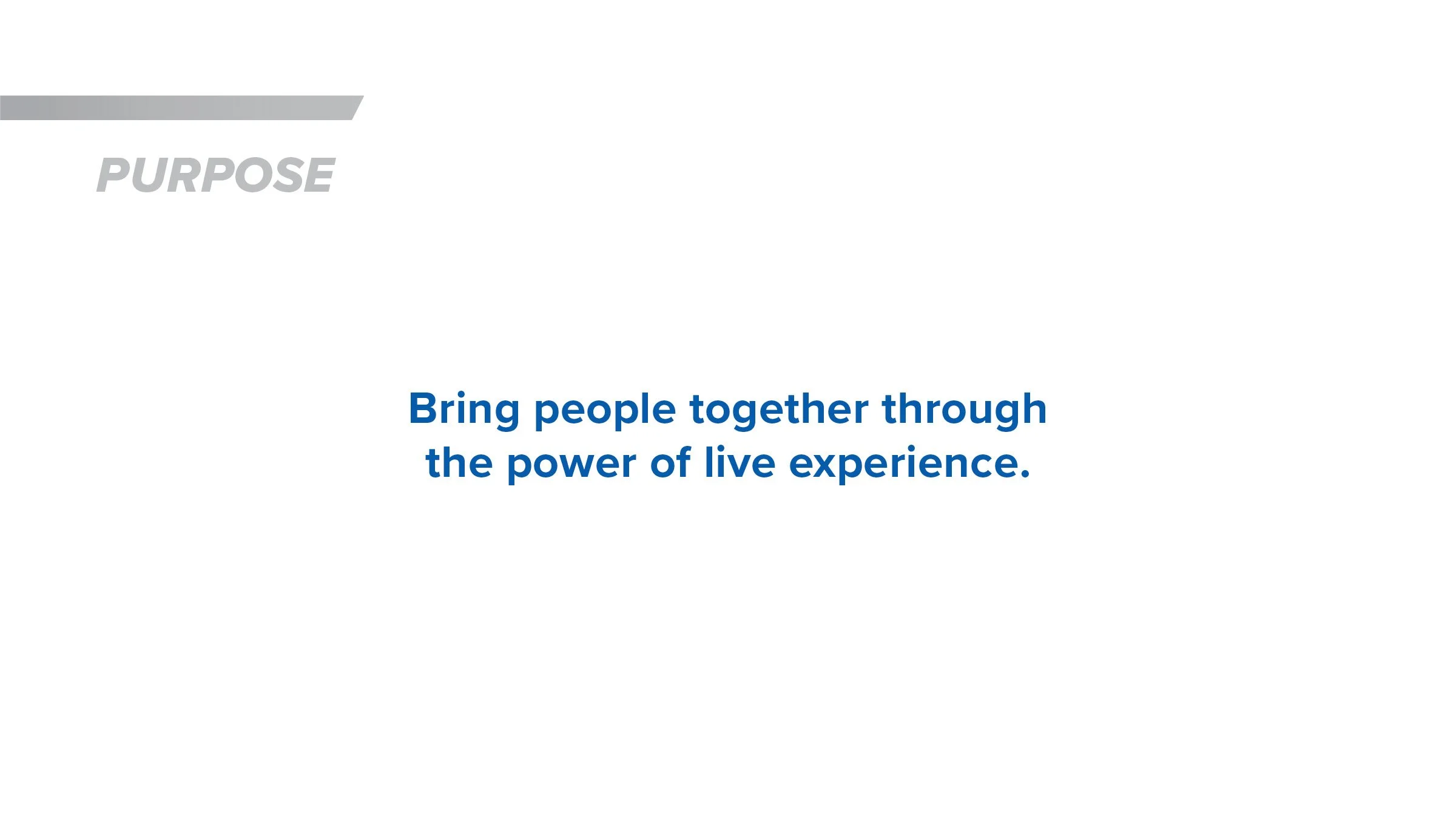 PURPOSE

Bring people together through the power of live experience.